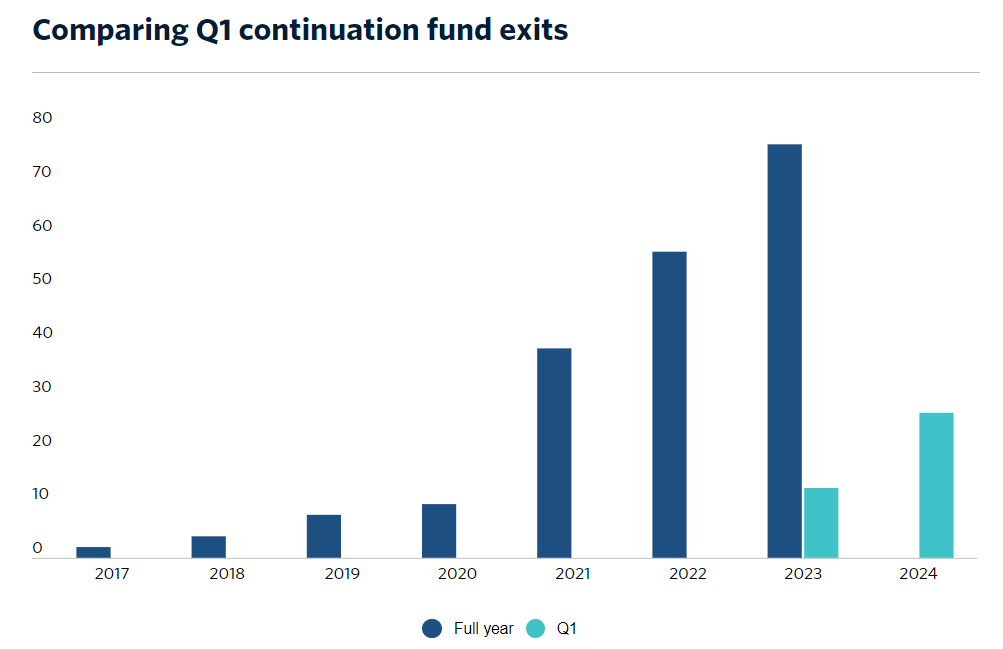 Comparing Q1 continuation fund exits

80
70
60
50
40
30
20
10
0

2017 2018 2019 2020 2021 2022 2023 2024

Full year Q1